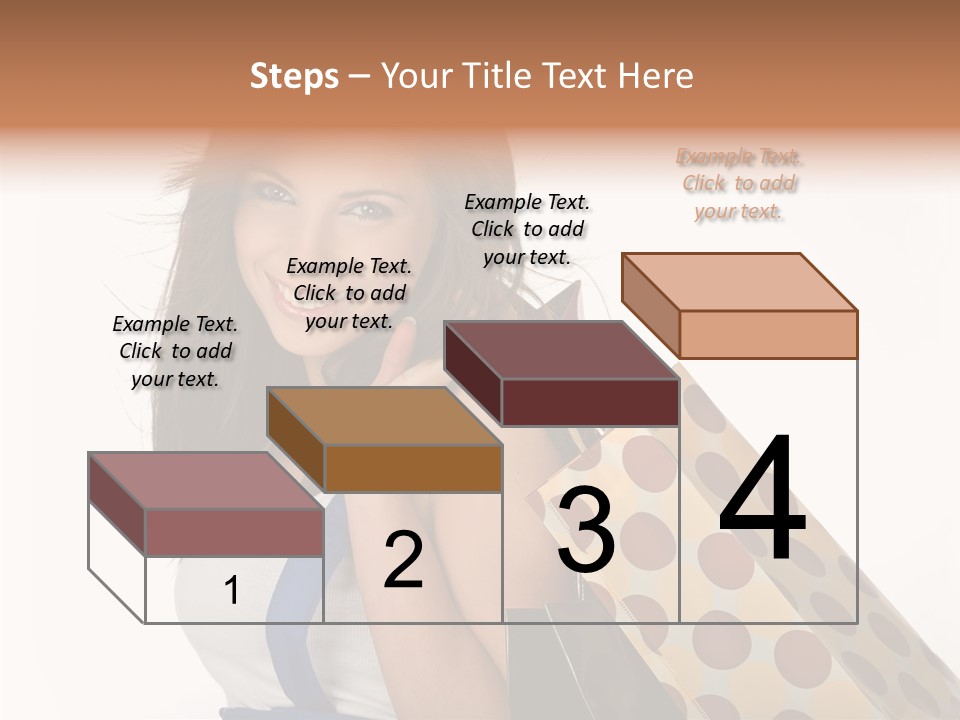 Steps – Your Title Text Here

Example Text. Click to add your text.

Example Text. Click to add your text.

Example Text. Click to add your text.

Example Text. Click to add your text.

1

2

3

4